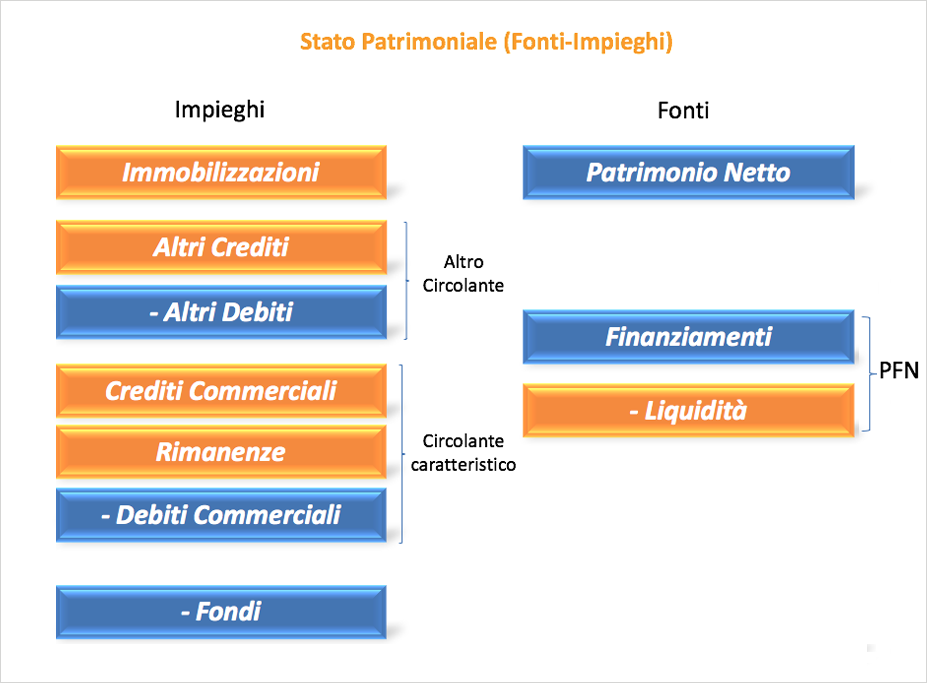 Stato Patrimoniale (Fonti-Impieghi)

Impieghi

Immobilizzazioni

Altri Crediti

- Altri Debiti

Altro Circolante

Crediti Commerciali

Rimanenze

- Debiti Commerciali

Circolante caratteristico

- Fondi

Fonti

Patrimonio Netto

Finanziamenti

- Liquidità

PFN